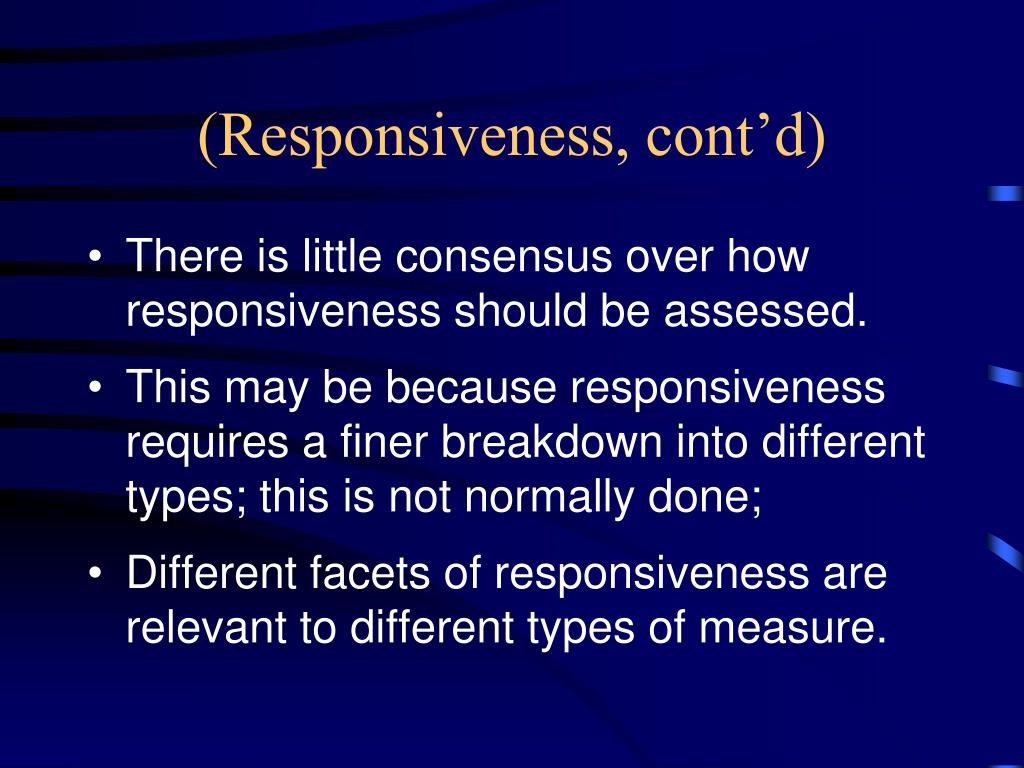 (Responsiveness, cont’d)

• There is little consensus over how responsiveness should be assessed.

• This may be because responsiveness requires a finer breakdown into different types; this is not normally done;

• Different facets of responsiveness are relevant to different types of measure.